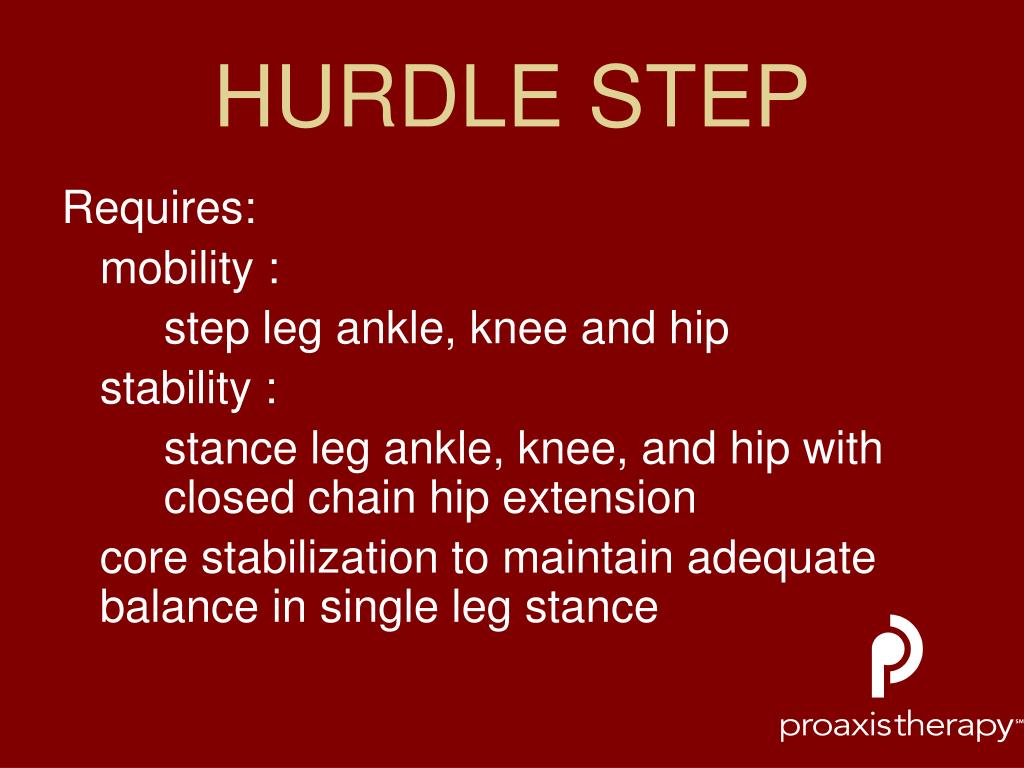 HURDLE STEP

Requires:

mobility :

step leg ankle, knee and hip

stability :

stance leg ankle, knee, and hip with closed chain hip extension

core stabilization to maintain adequate balance in single leg stance

proaxistherapy℠